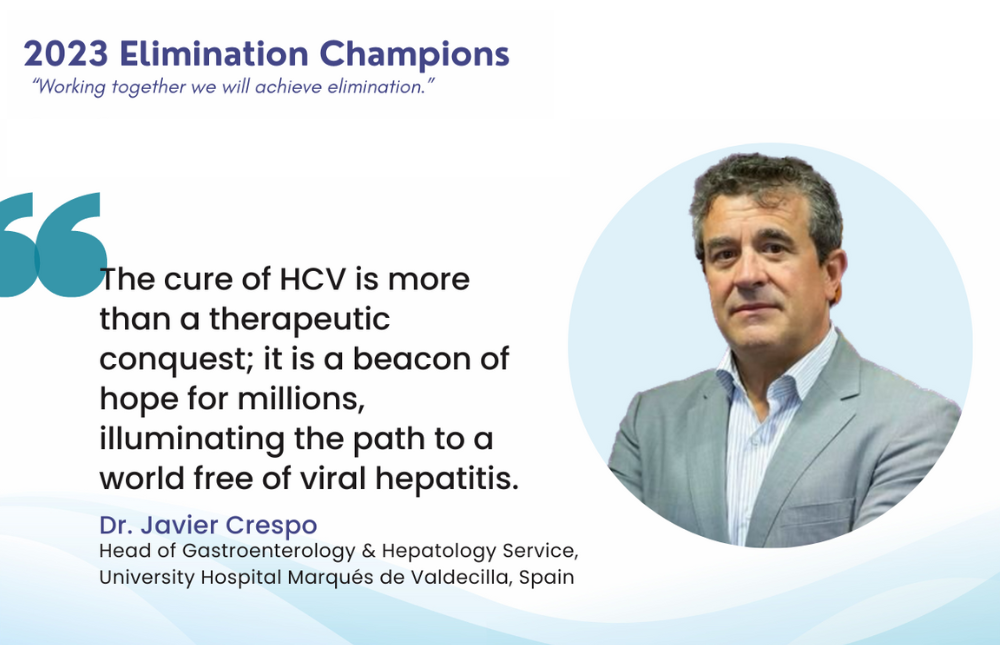 2023 Elimination Champions
"Working together we will achieve elimination."

The cure of HCV is more than a therapeutic conquest; it is a beacon of hope for millions, illuminating the path to a world free of viral hepatitis.

Dr. Javier Crespo
Head of Gastroenterology & Hepatology Service, University Hospital Marqués de Valdecilla, Spain